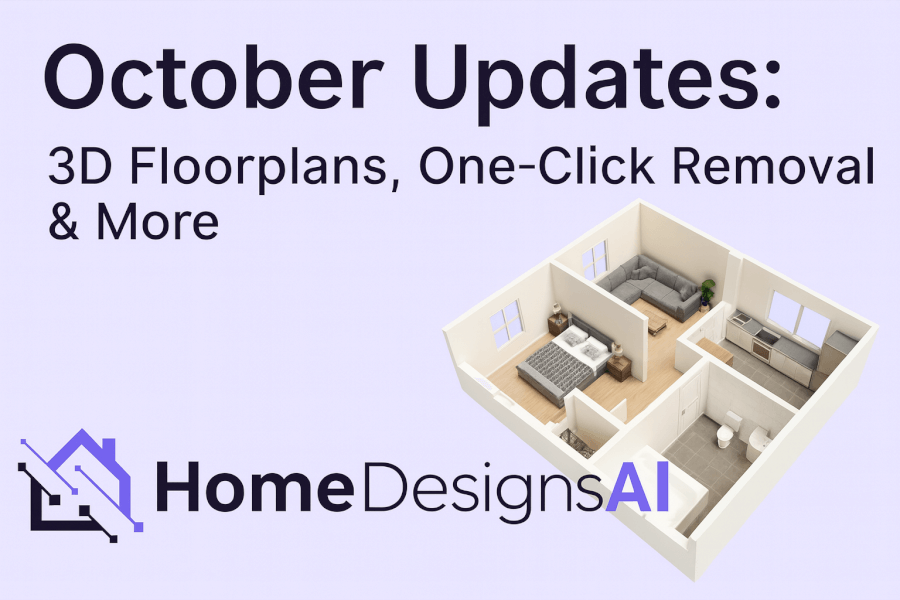 October Updates:

3D Floorplans, One-Click Removal & More

HomeDesignsAI